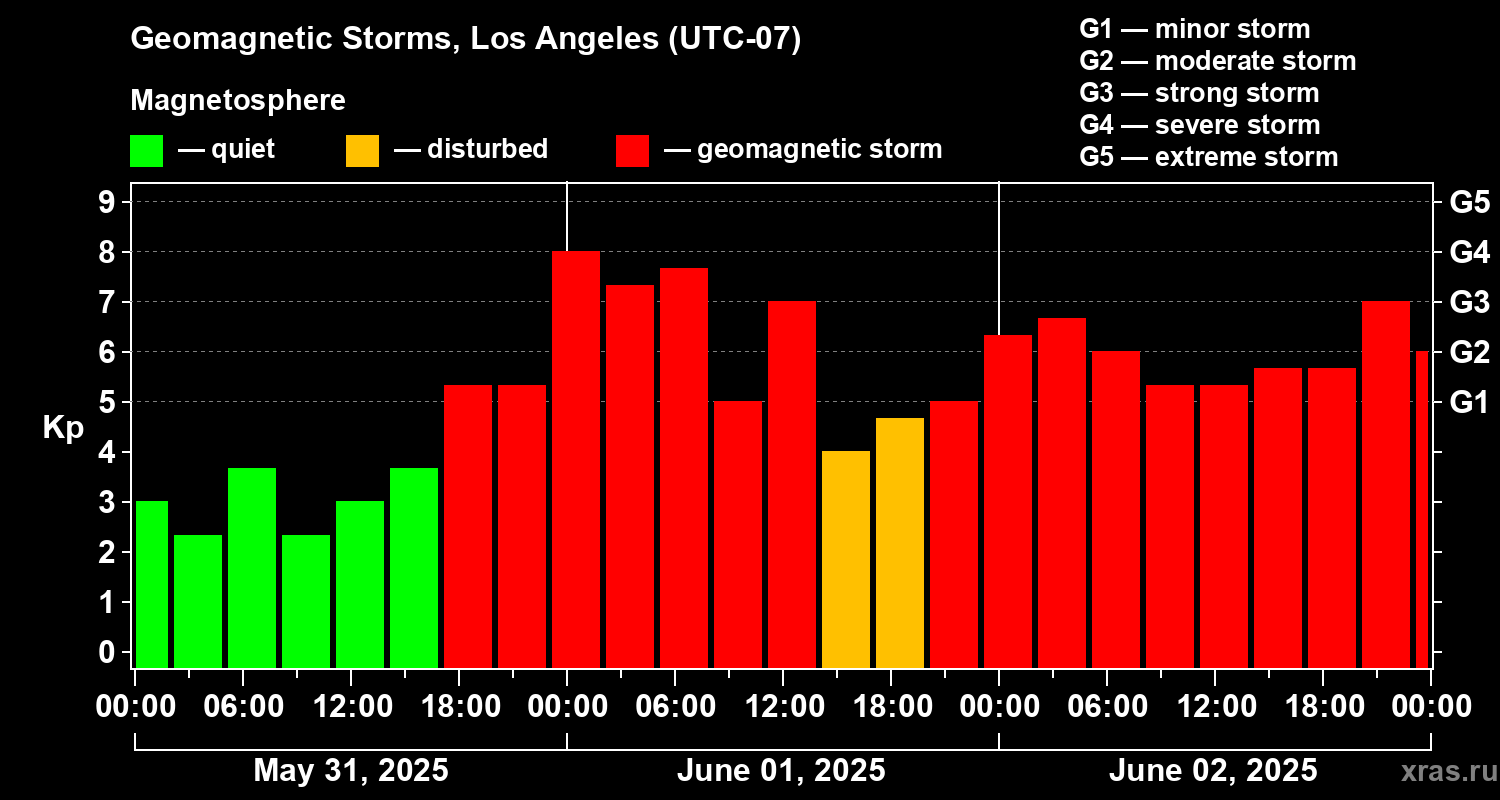 Geomagnetic Storms, Los Angeles (UTC-07)

Magnetosphere

— quiet — disturbed — geomagnetic storm

G1 — minor storm
G2 — moderate storm
G3 — strong storm
G4 — severe storm
G5 — extreme storm

Kp

9
8
7
6
5
4
3
2
1
0

G5
G4
G3
G2
G1

00:00 06:00 12:00 18:00 00:00 06:00 12:00 18:00 00:00 06:00 12:00 18:00 00:00

May 31, 2025
June 01, 2025
June 02, 2025

xras.ru